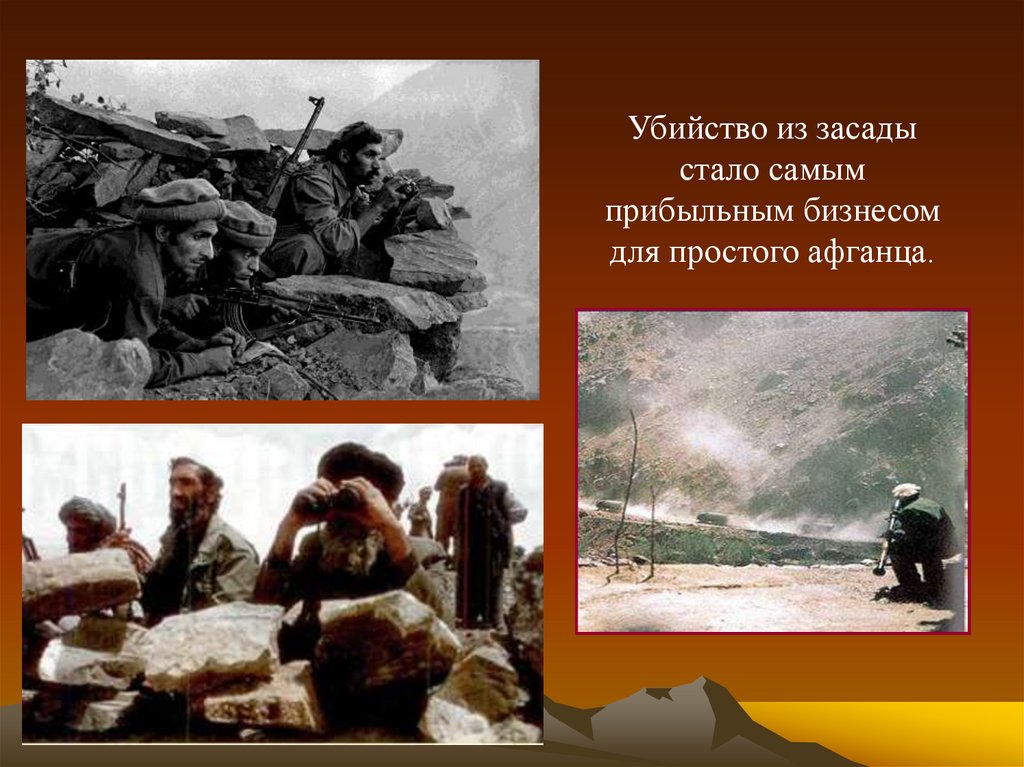 Убийство из засады стало самым прибыльным бизнесом для простого афганца.